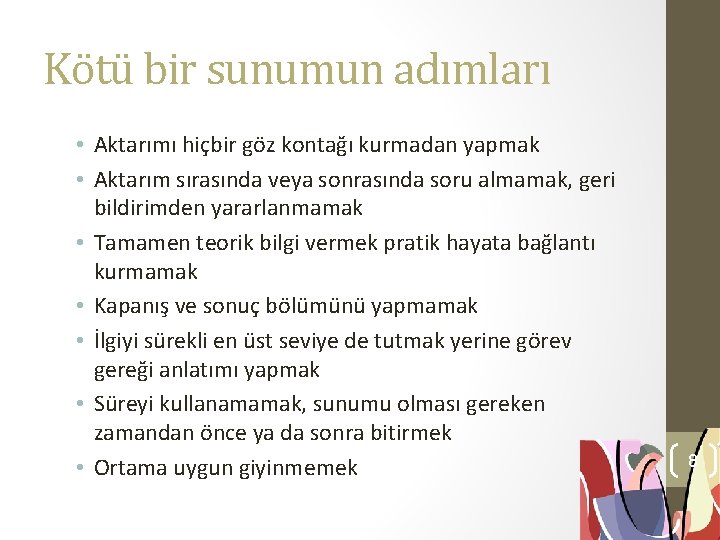 Kötü bir sunumun adımları

• Aktarımı hiçbir göz kontağı kurmadan yapmak
• Aktarım sırasında veya sonrasında soru almamak, geri bildirimden yararlanmamak
• Tamamen teorik bilgi vermek pratik hayata bağlantı kurmamak
• Kapanış ve sonuç bölümünü yapmamak
• İlgiyi sürekli en üst seviye de tutmak yerine görev gereği anlatımı yapmak
• Süreyi kullanamamak, sunumu olması gereken zamandan önce ya da sonra bitirmek
• Ortama uygun giyinmemek

8